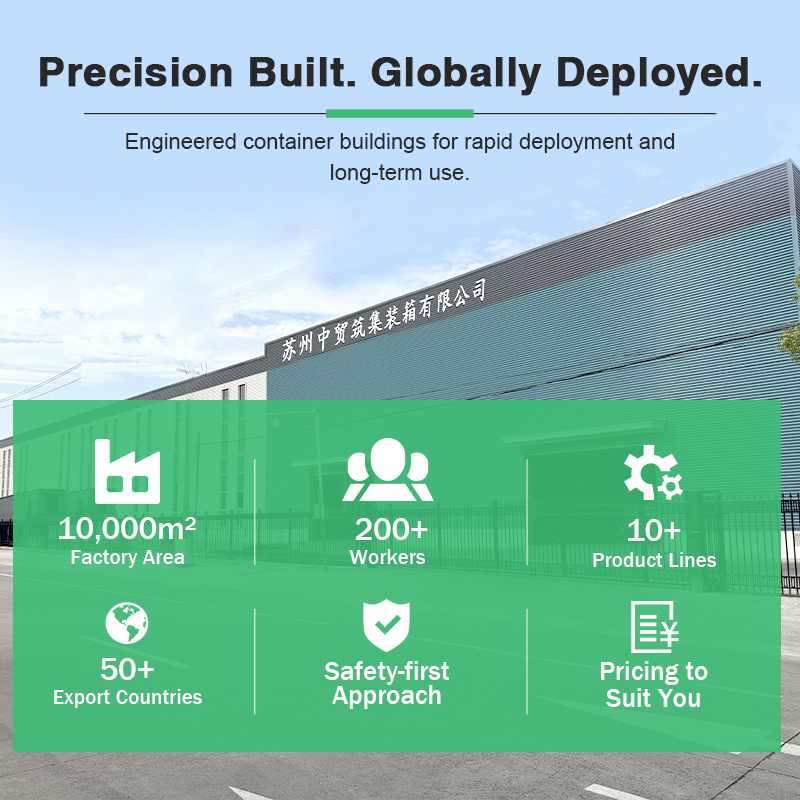 Precision Built. Globally Deployed.

Engineered container buildings for rapid deployment and long-term use.

苏州中贸筑集装箱有限公司

10,000m²
Factory Area

200+
Workers

10+
Product Lines

50+
Export Countries

Safety-first Approach

Pricing to Suit You